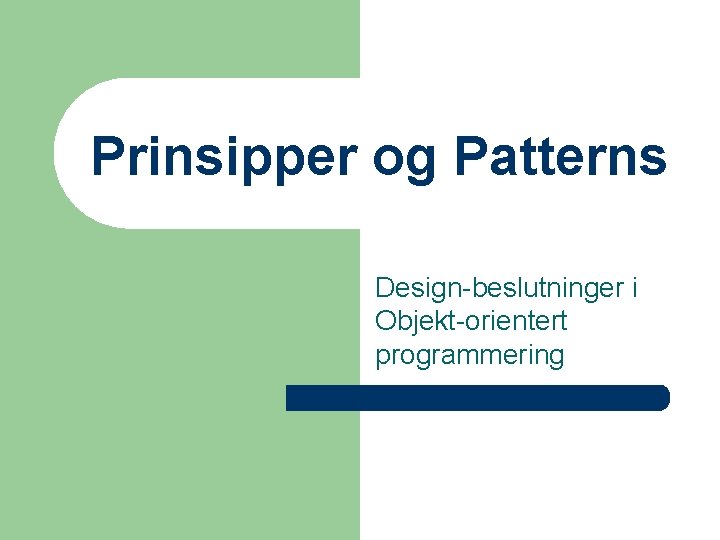 Prinsipper og Patterns

Design-beslutninger i Objekt-orientert programmering